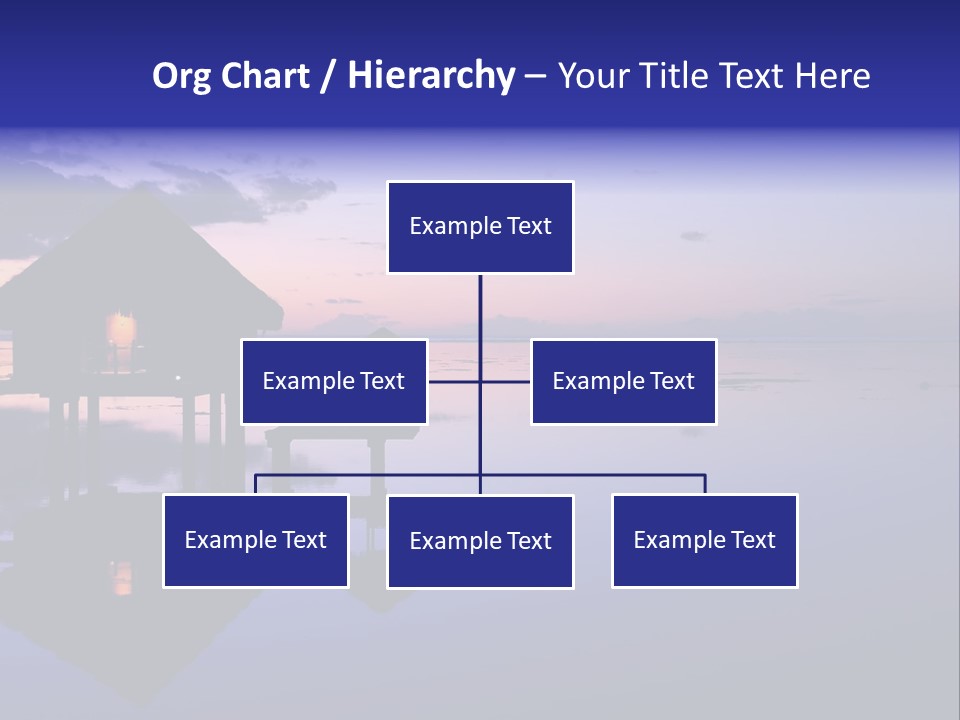 Org Chart / Hierarchy – Your Title Text Here

Example Text

Example Text

Example Text

Example Text

Example Text

Example Text